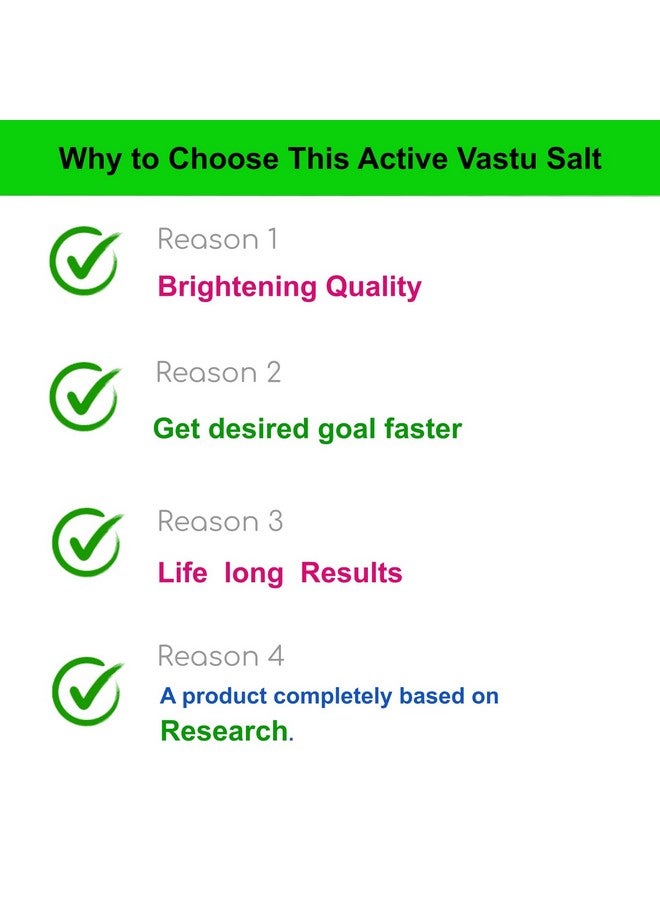 Why to Choose This Active Vastu Salt

Reason 1

Brightening Quality

Reason 2

Get desired goal faster

Reason 3

Life long Results

Reason 4

A product completely based on Research.